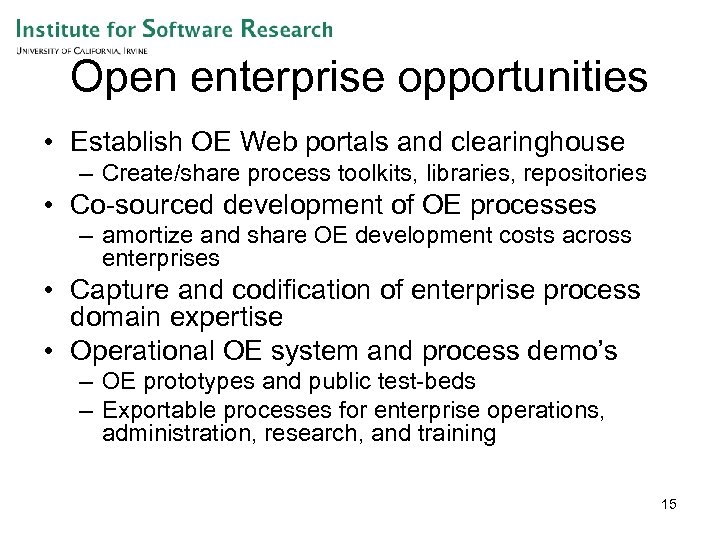 Institute for Software Research
University of California, Irvine

Open enterprise opportunities

• Establish OE Web portals and clearinghouse
– Create/share process toolkits, libraries, repositories
• Co-sourced development of OE processes
– amortize and share OE development costs across enterprises
• Capture and codification of enterprise process domain expertise
• Operational OE system and process demo's
– OE prototypes and public test-beds
– Exportable processes for enterprise operations, administration, research, and training

15